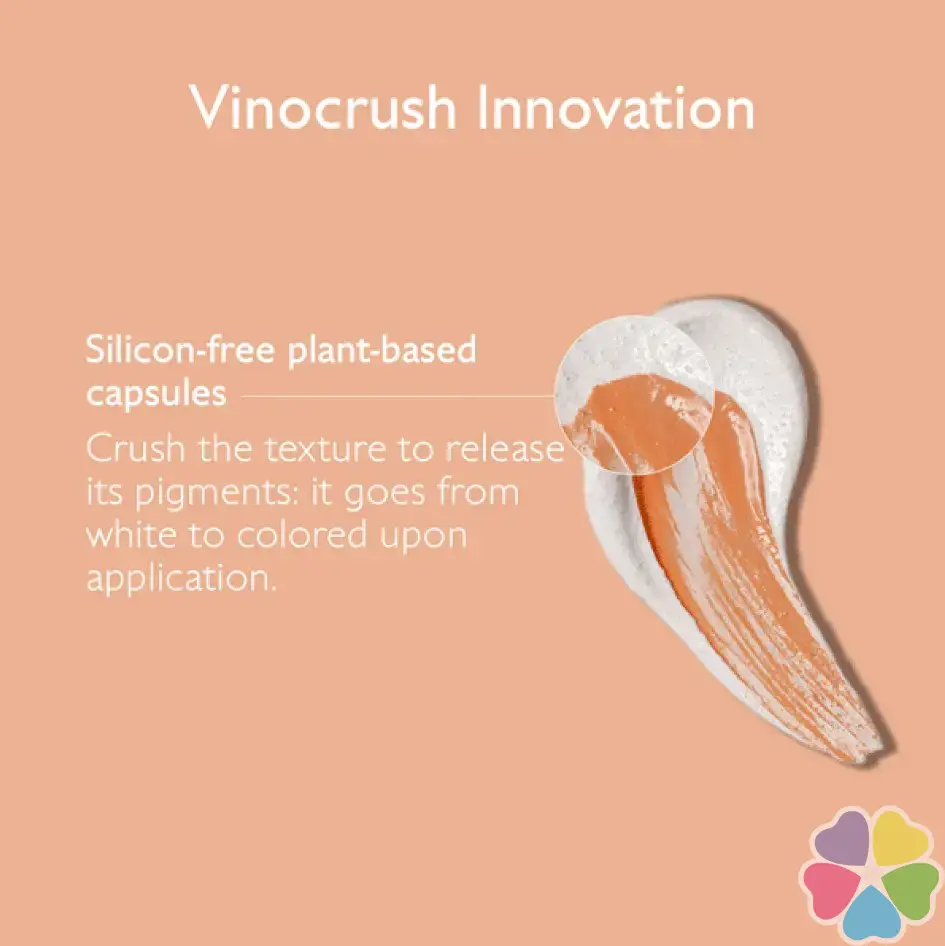 Vinocrush Innovation

Silicon-free plant-based capsules

Crush the texture to release its pigments: it goes from white to colored upon application.